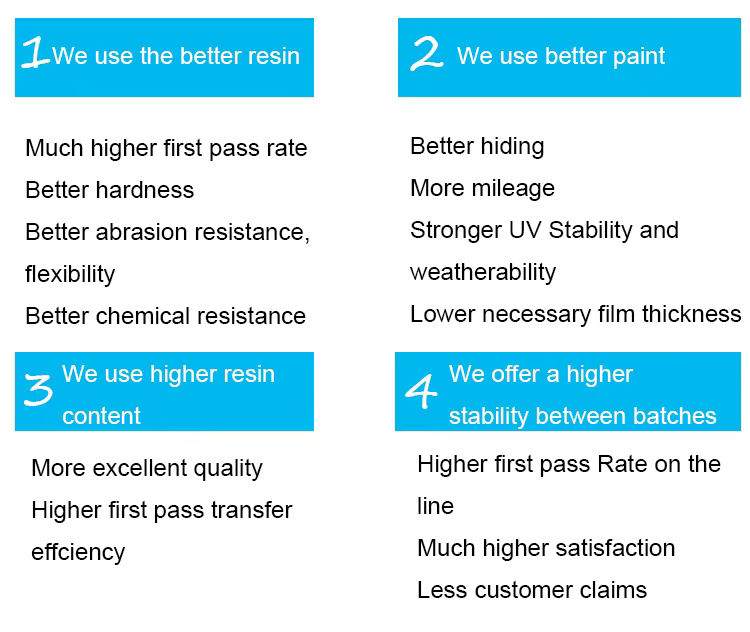 1 We use the better resin

Much higher first pass rate
Better hardness
Better abrasion resistance, flexibility
Better chemical resistance

2 We use better paint

Better hiding
More mileage
Stronger UV Stability and weatherability
Lower necessary film thickness

3 We use higher resin content

More excellent quality
Higher first pass transfer effciency

4 We offer a higher stability between batches

Higher first pass Rate on the line
Much higher satisfaction
Less customer claims